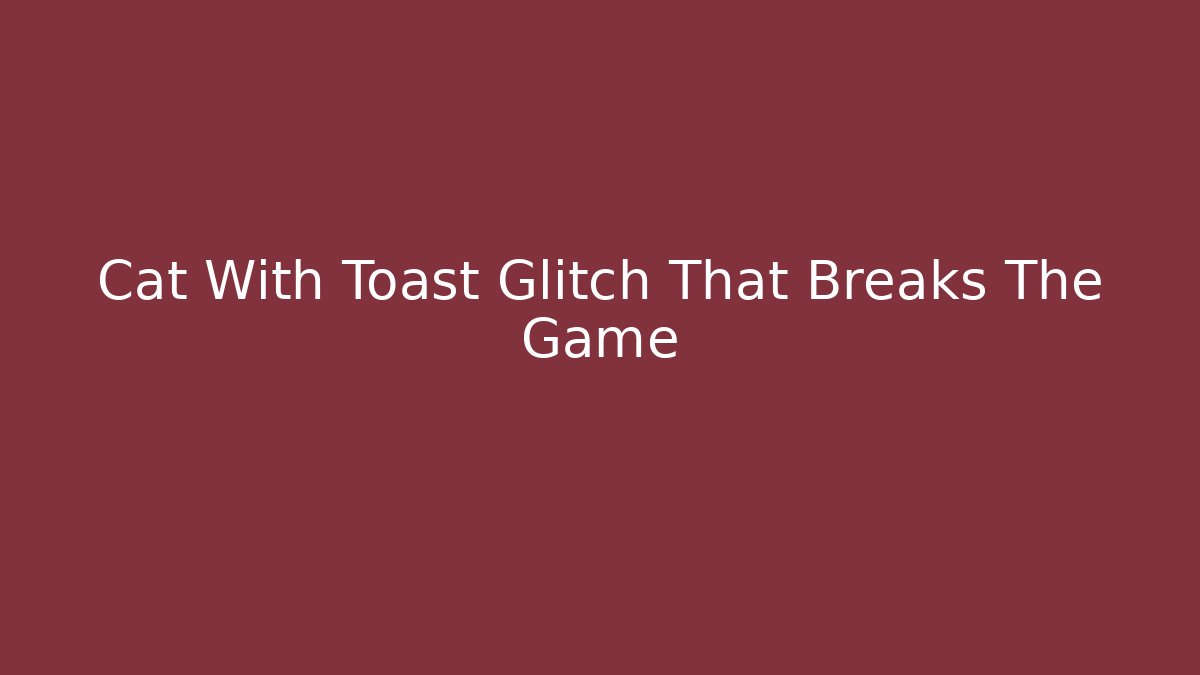 Cat With Toast Glitch That Breaks The Game